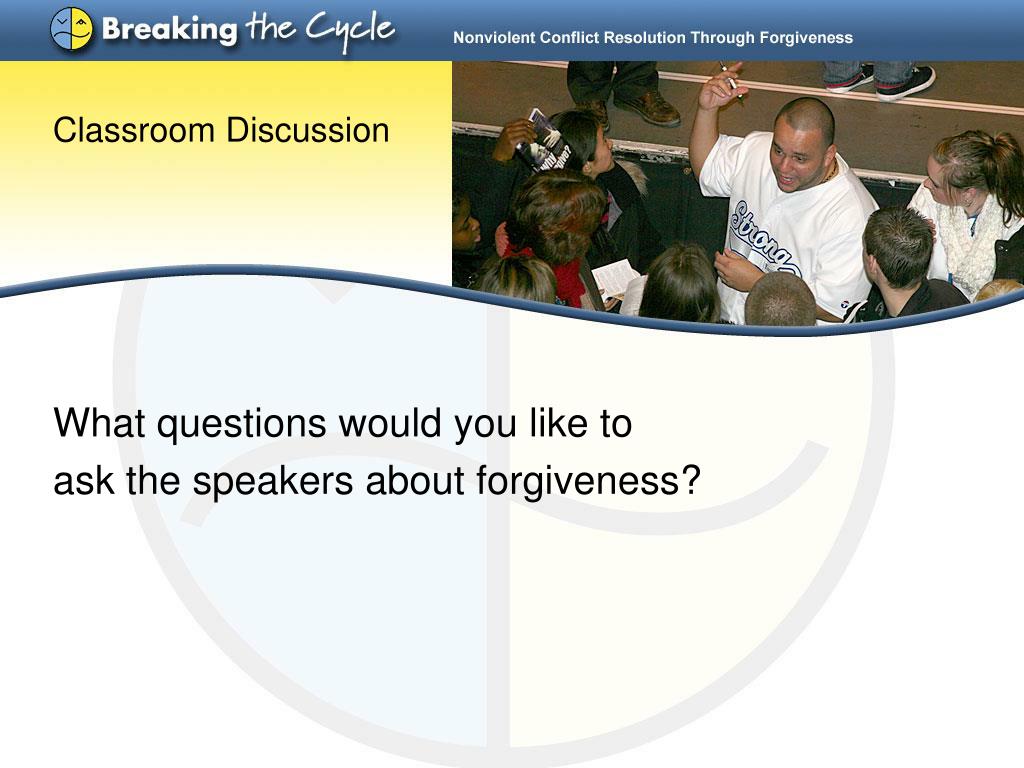 Breaking the Cycle

Nonviolent Conflict Resolution Through Forgiveness

Classroom Discussion

Strong

What questions would you like to ask the speakers about forgiveness?